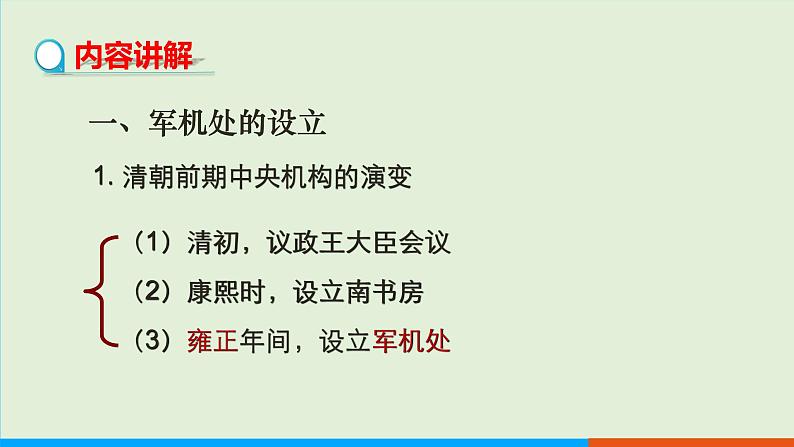 内容讲解

一、军机处的设立

1. 清朝前期中央机构的演变

（1）清初，议政王大臣会议

（2）康熙时，设立南书房

（3）雍正年间，设立军机处